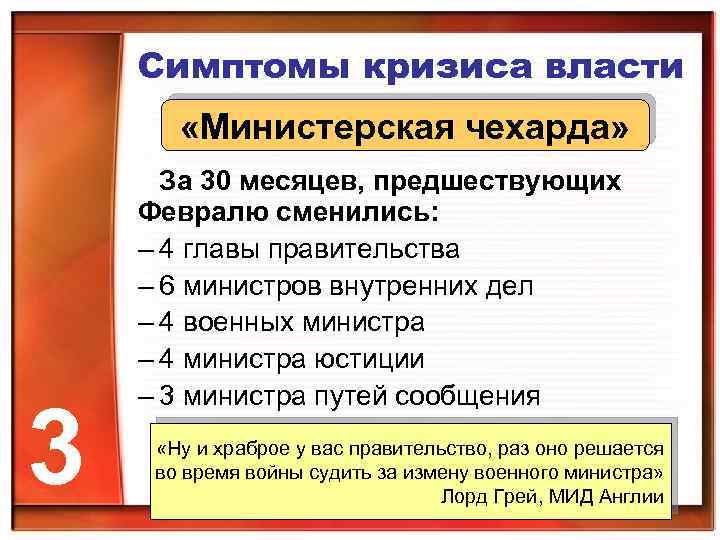 Симптомы кризиса власти

«Министерская чехарда»

За 30 месяцев, предшествующих Февралю сменились:

– 4 главы правительства
– 6 министров внутренних дел
– 4 военных министра
– 4 министра юстиции
– 3 министра путей сообщения

3

«Ну и храброе у вас правительство, раз оно решается во время войны судить за измену военного министра»
Лорд Грей, МИД Англии